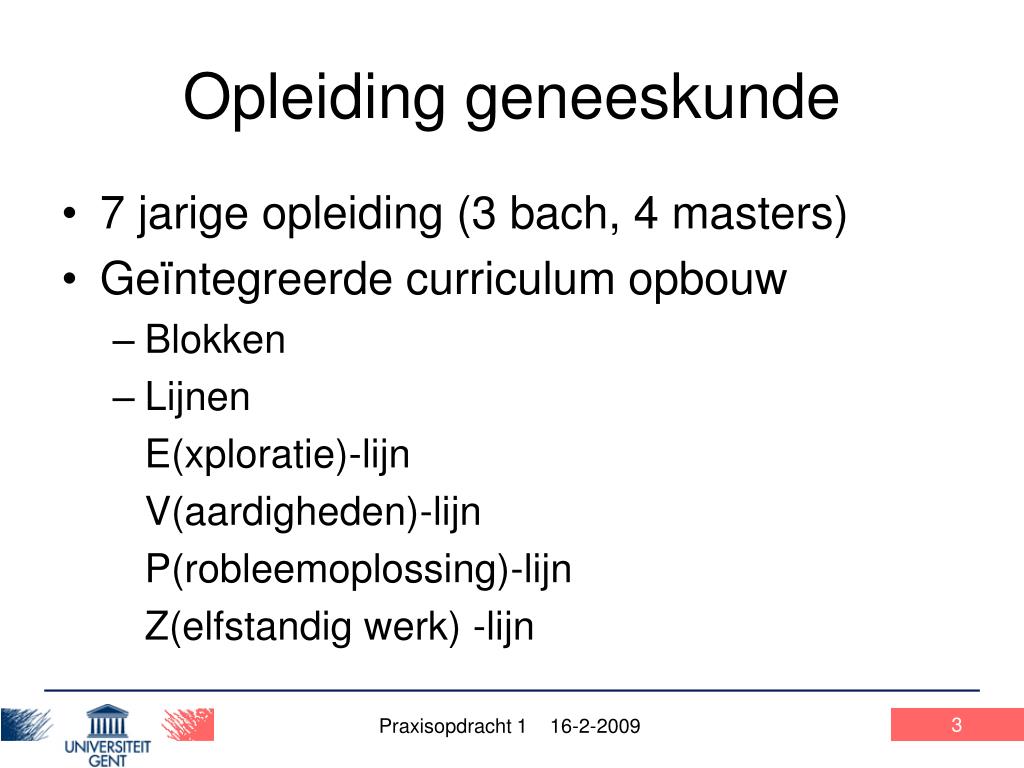 Opleiding geneeskunde

• 7 jarige opleiding (3 bach, 4 masters)
• Geïntegreerde curriculum opbouw
– Blokken
– Lijnen
E(xploratie)-lijn
V(aardigheden)-lijn
P(robleemoplossing)-lijn
Z(elfstandig werk) -lijn

UNIVERSITEIT GENT

Praxisopdracht 1 16-2-2009

3